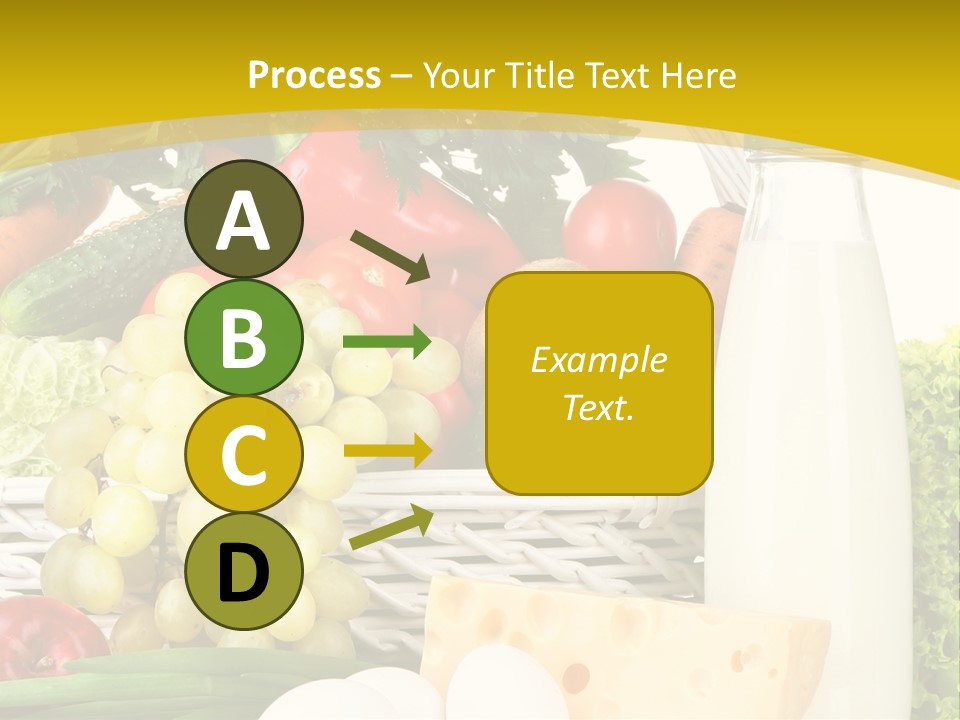 Process – Your Title Text Here

A

B

C

D

Example Text.